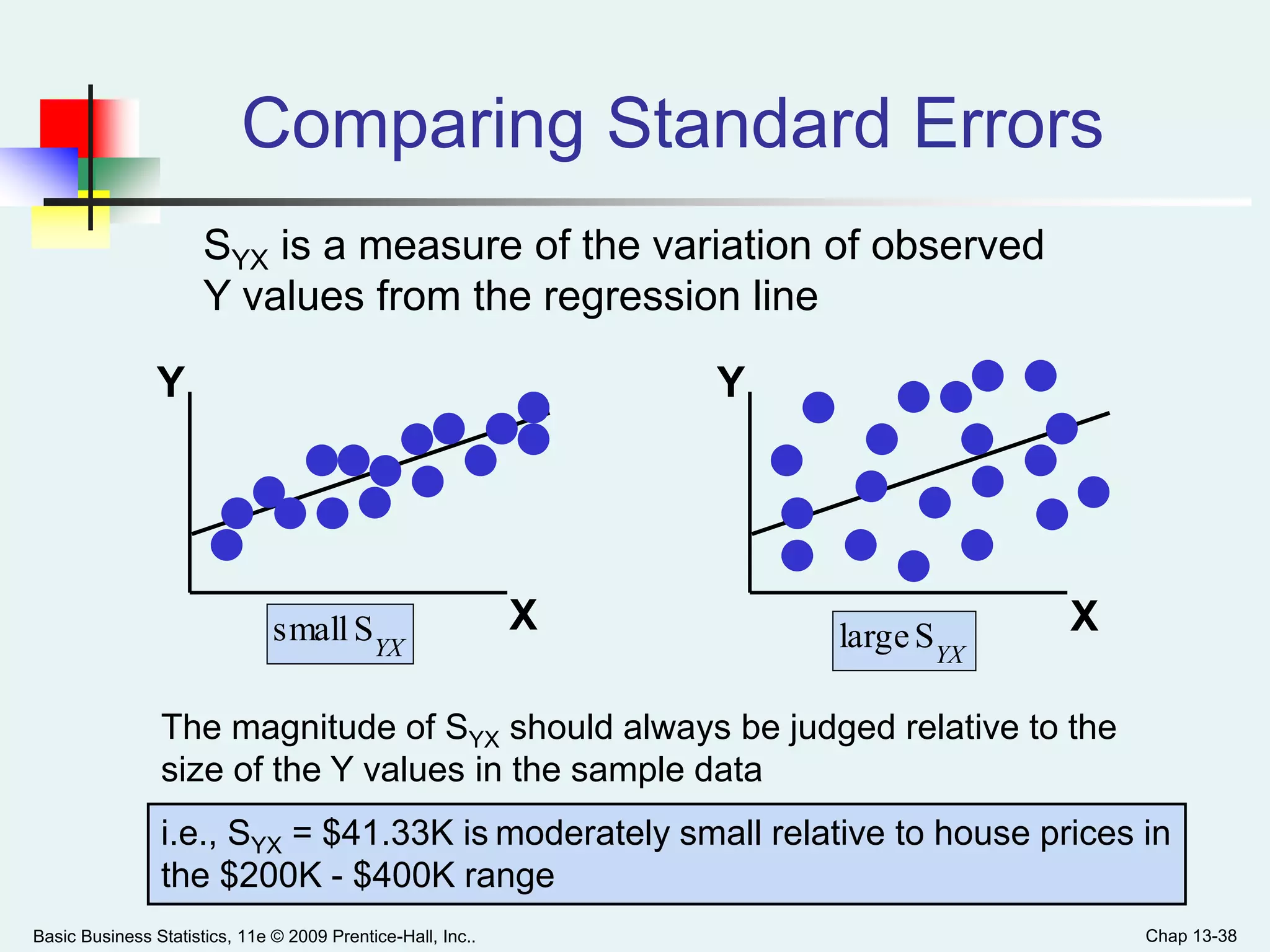 Comparing Standard Errors

$S_{YX}$ is a measure of the variation of observed Y values from the regression line

Y

X

small $S_{YX}$

Y

X

large $S_{YX}$

The magnitude of $S_{YX}$ should always be judged relative to the size of the Y values in the sample data

i.e., $S_{YX}$ = \$41.33K is moderately small relative to house prices in the \$200K - \$400K range

Basic Business Statistics, 11e © 2009 Prentice-Hall, Inc..

Chap 13-38